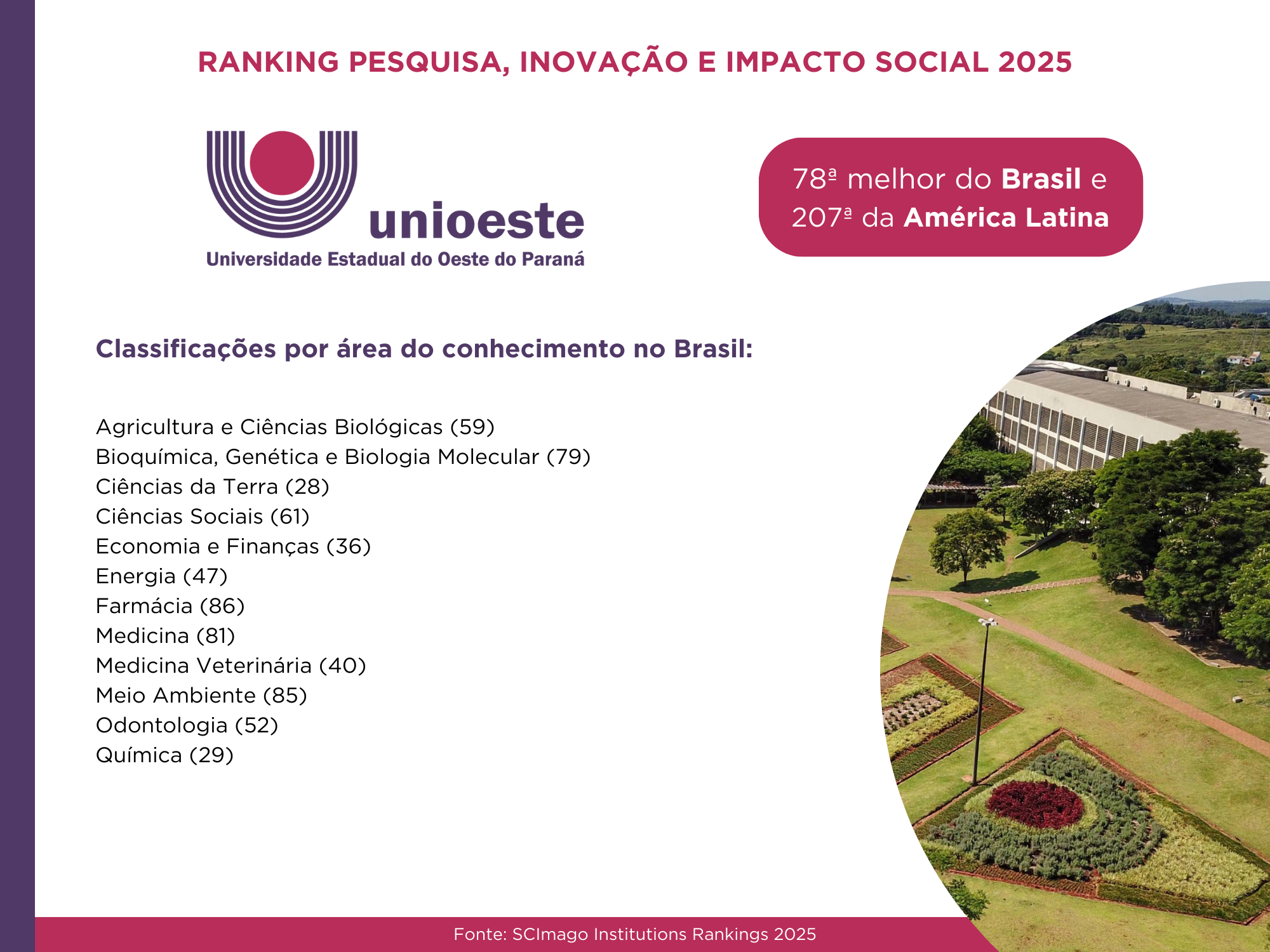 RANKING PESQUISA, INOVAÇÃO E IMPACTO SOCIAL 2025

unioeste
Universidade Estadual do Oeste do Paraná

78ª melhor do Brasil e 207ª da América Latina

Classificações por área do conhecimento no Brasil:

Agricultura e Ciências Biológicas (59)
Bioquímica, Genética e Biologia Molecular (79)
Ciências da Terra (28)
Ciências Sociais (61)
Economia e Finanças (36)
Energia (47)
Farmácia (86)
Medicina (81)
Medicina Veterinária (40)
Meio Ambiente (85)
Odontologia (52)
Química (29)

Fonte: SCImago Institutions Rankings 2025